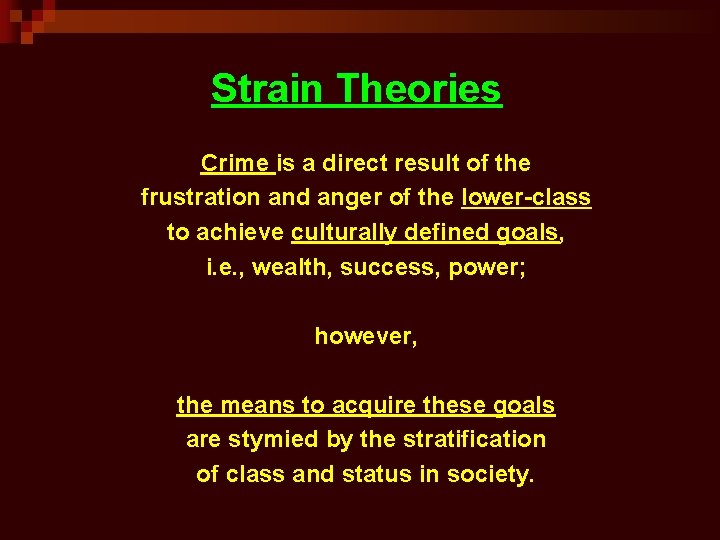 Strain Theories

Crime is a direct result of the frustration and anger of the lower-class to achieve culturally defined goals, i.e., wealth, success, power;

however,

the means to acquire these goals are stymied by the stratification of class and status in society.